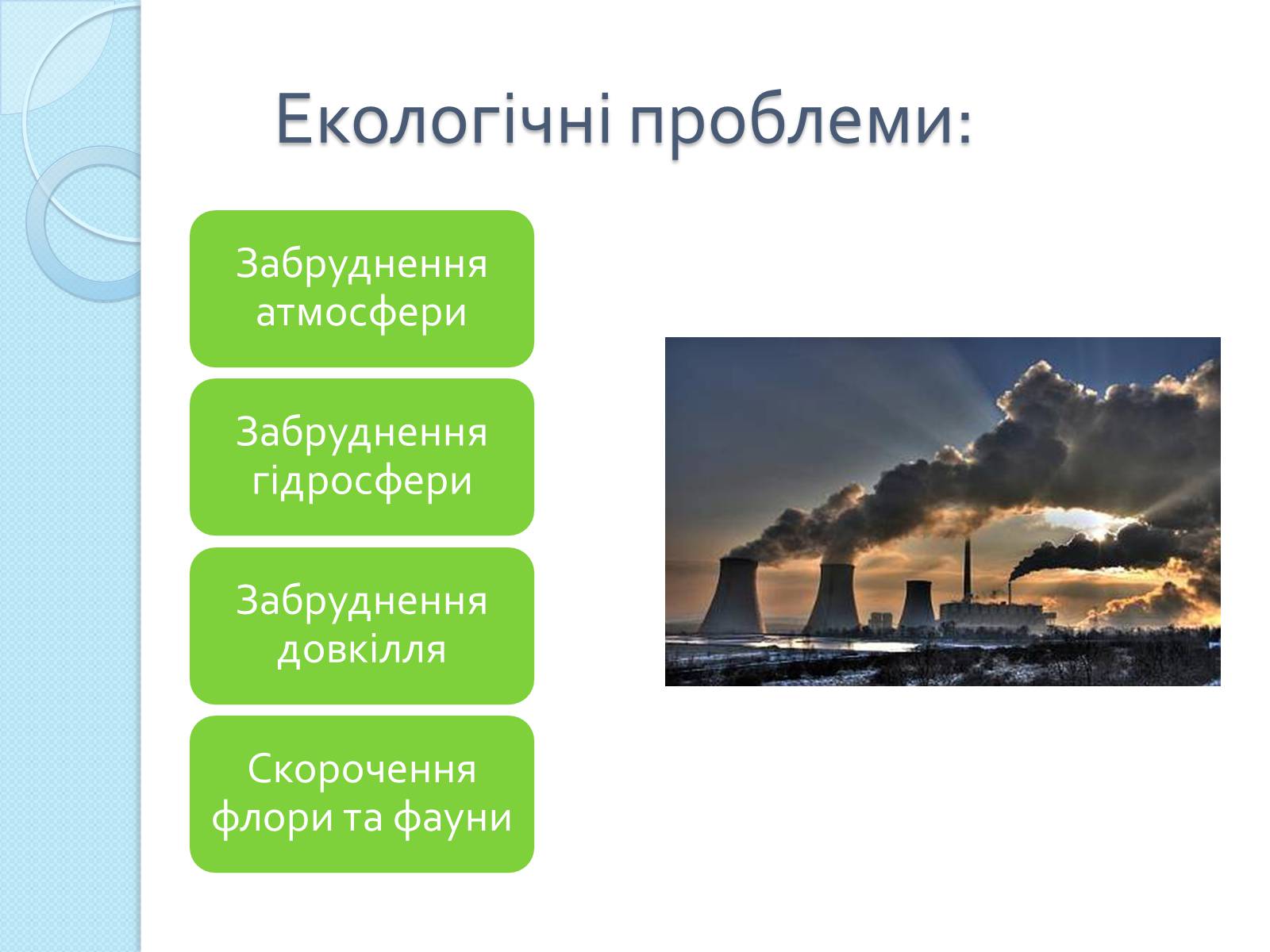 Екологічні проблеми:

Забруднення атмосфери

Забруднення гідросфери

Забруднення довкілля

Скорочення флори та фауни